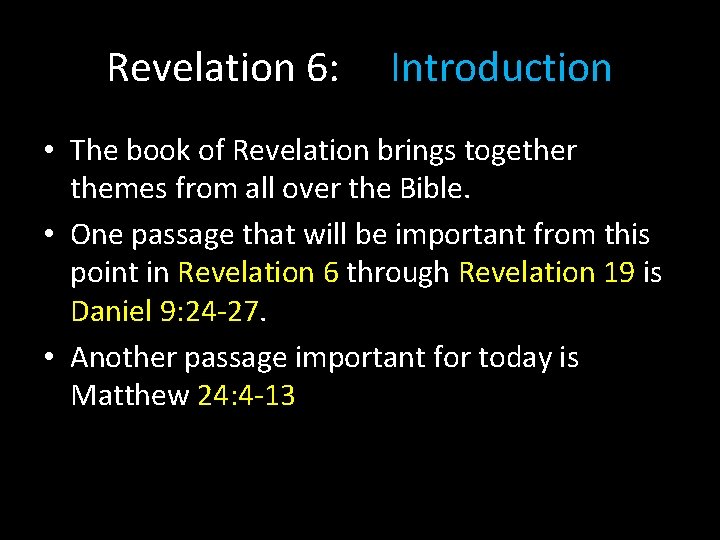 Revelation 6: Introduction

• The book of Revelation brings together themes from all over the Bible.

• One passage that will be important from this point in Revelation 6 through Revelation 19 is Daniel 9:24-27.

• Another passage important for today is Matthew 24:4-13